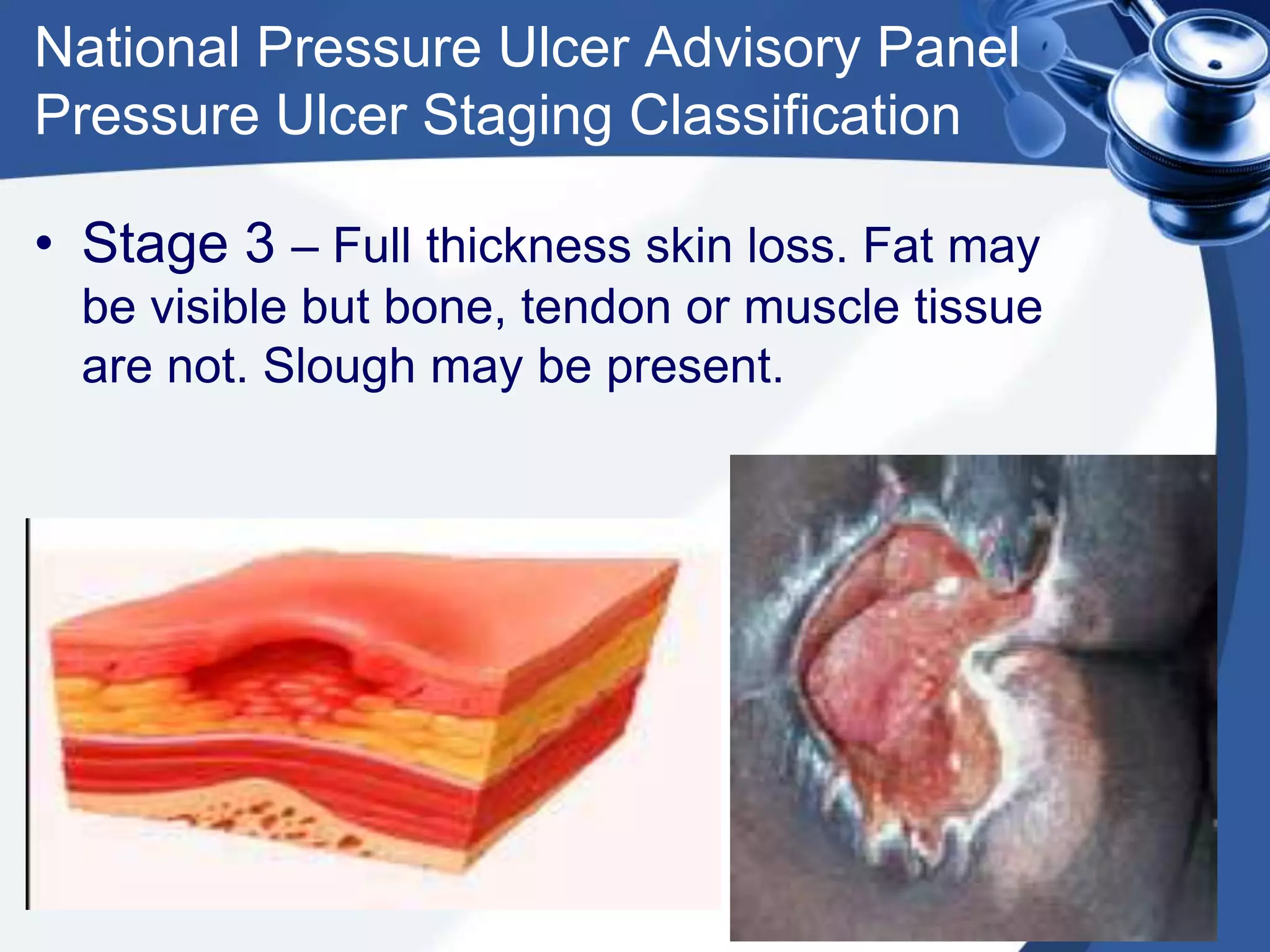 National Pressure Ulcer Advisory Panel
Pressure Ulcer Staging Classification

• Stage 3 – Full thickness skin loss. Fat may be visible but bone, tendon or muscle tissue are not. Slough may be present.